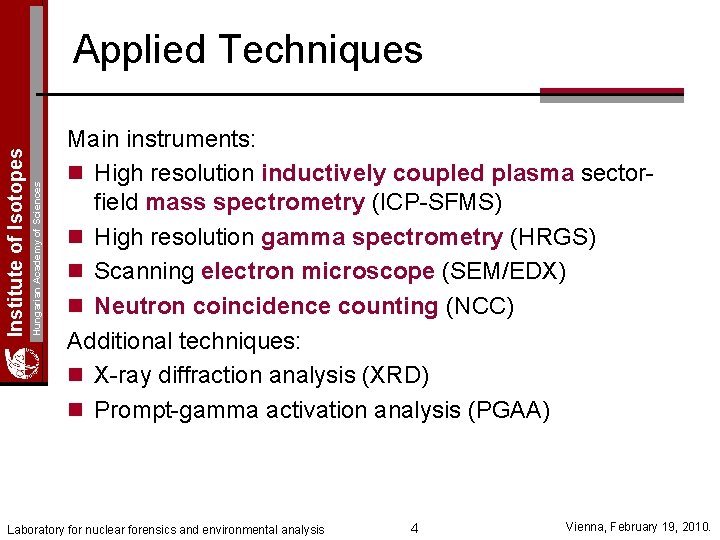 Institute of Isotopes
Hungarian Academy of Sciences

Applied Techniques

Main instruments:

- High resolution inductively coupled plasma sector-field mass spectrometry (ICP-SFMS)
- High resolution gamma spectrometry (HRGS)
- Scanning electron microscope (SEM/EDX)
- Neutron coincidence counting (NCC)

Additional techniques:

- X-ray diffraction analysis (XRD)
- Prompt-gamma activation analysis (PGAA)

Laboratory for nuclear forensics and environmental analysis 4 Vienna, February 19, 2010.